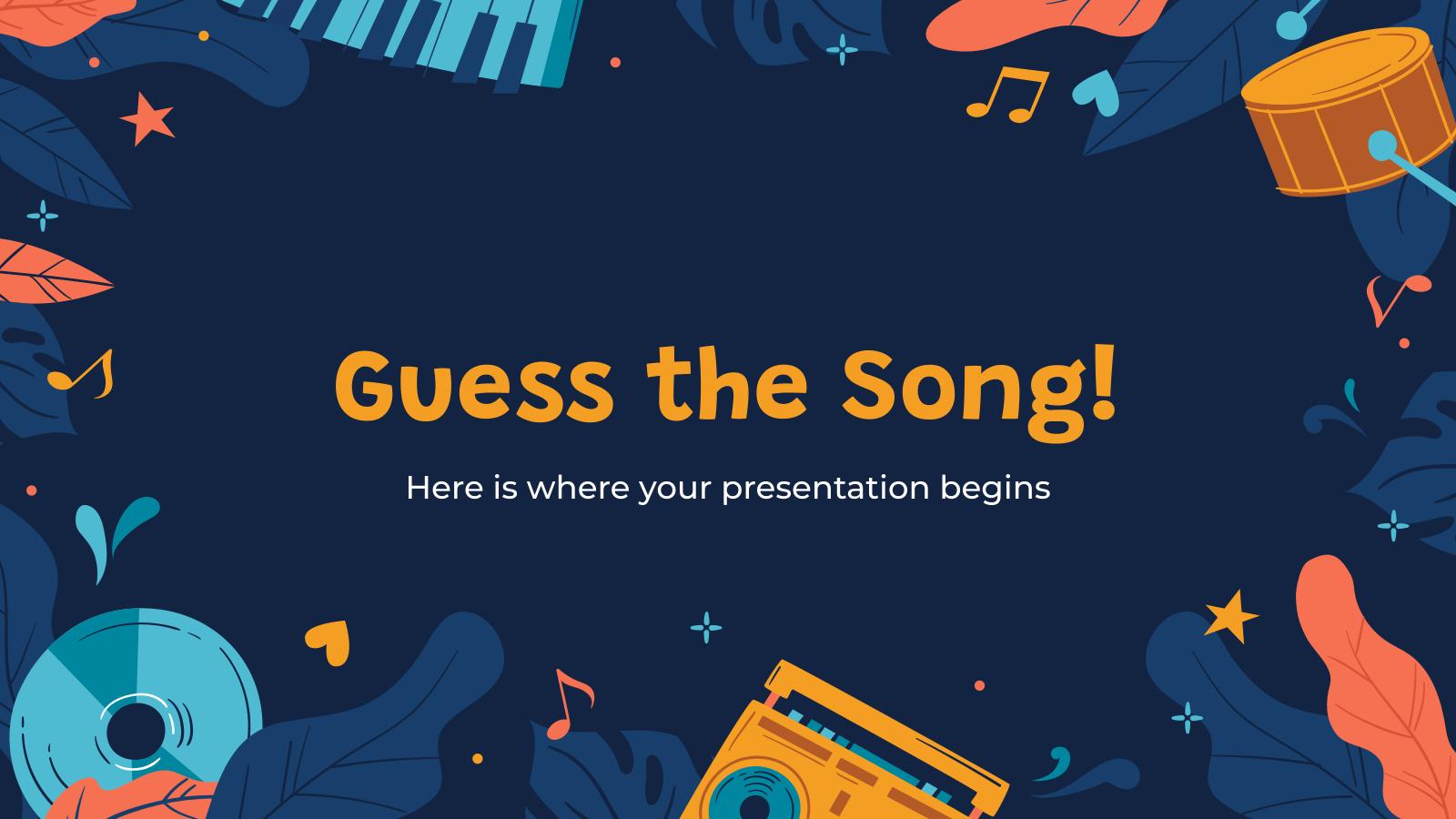 Guess the Song!

Here is where your presentation begins